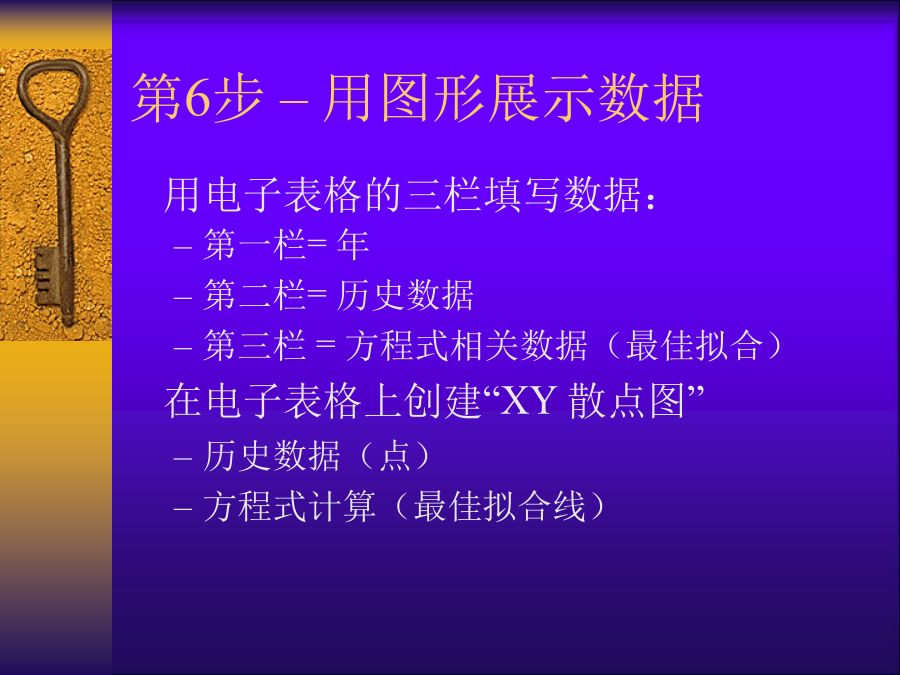 第6步 – 用图形展示数据

用电子表格的三栏填写数据：
– 第一栏= 年
– 第二栏= 历史数据
– 第三栏 = 方程式相关数据（最佳拟合）

在电子表格上创建“XY 散点图”
– 历史数据（点）
– 方程式计算（最佳拟合线）